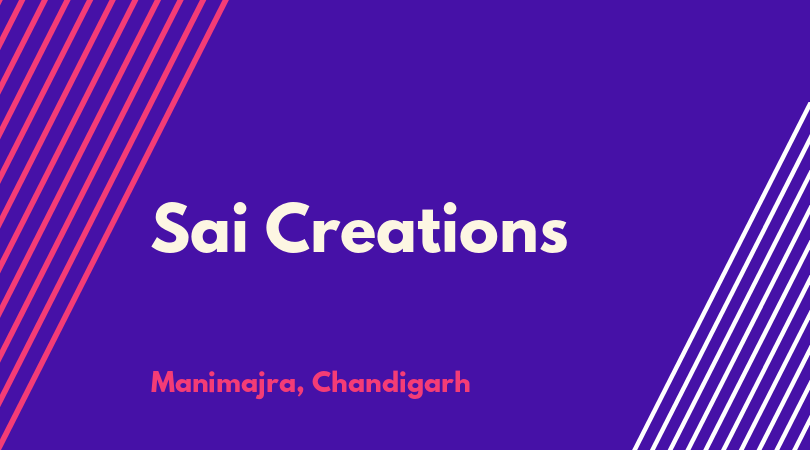 Sai Creations

Manimajra, Chandigarh